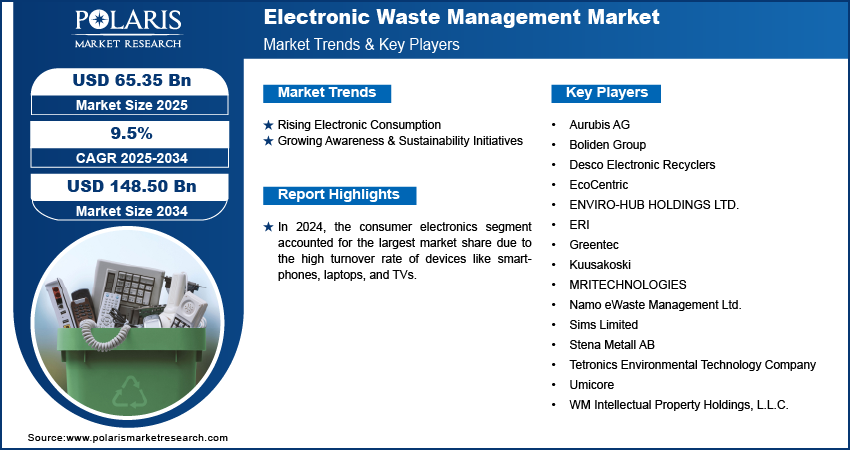 POLARIS
MARKET RESEARCH

Electronic Waste Management Market
Market Trends & Key Players

USD 65.35 Bn
Market Size 2025

9.5%
CAGR 2025-2034

USD 148.50 Bn
Market Size 2034

Market Trends

★ Rising Electronic Consumption
★ Growing Awareness & Sustainability Initiatives

Report Highlights

★ In 2024, the consumer electronics segment accounted for the largest market share due to the high turnover rate of devices like smartphones, laptops, and TVs.

Key Players

• Aurubis AG
• Boliden Group
• Desco Electronic Recyclers
• EcoCentric
• ENVIRO-HUB HOLDINGS LTD.
• ERI
• Greentec
• Kuusakoski
• MRITECHNOLOGIES
• Namo eWaste Management Ltd.
• Sims Limited
• Stena Metall AB
• Tetronics Environmental Technology Company
• Umicore
• WM Intellectual Property Holdings, L.L.C.

Source:www.polarismarketresearch.com